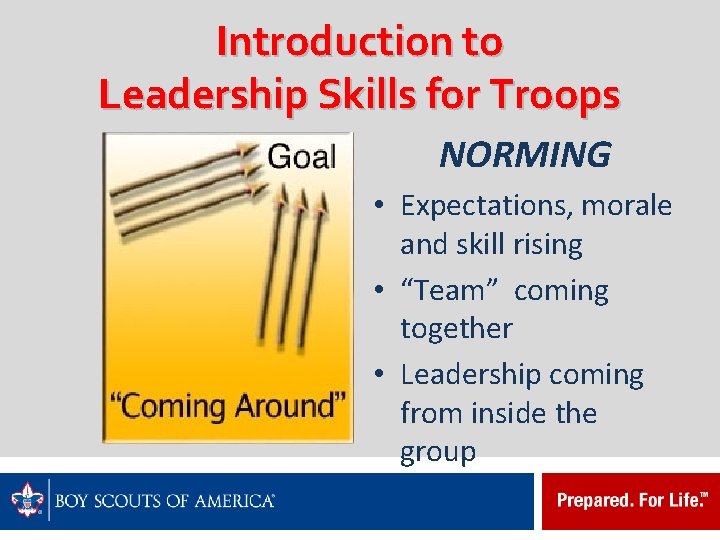 Introduction to Leadership Skills for Troops

Goal

"Coming Around"

NORMING

• Expectations, morale and skill rising
• "Team" coming together
• Leadership coming from inside the group

BOY SCOUTS OF AMERICA®

Prepared. For Life.™